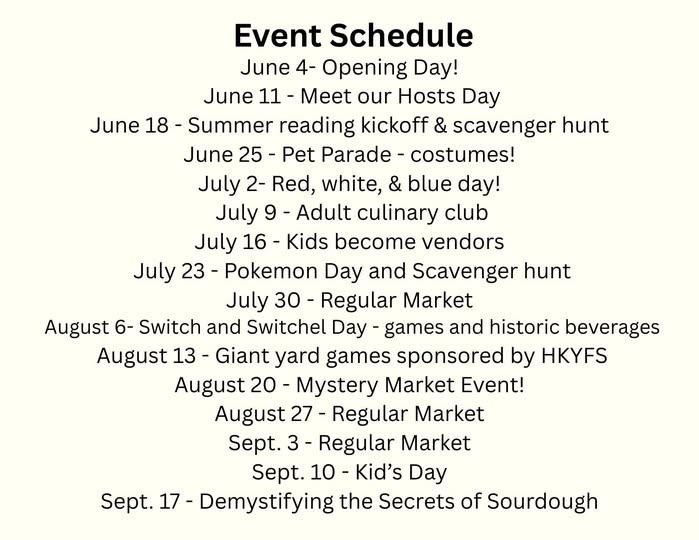 Event Schedule

June 4- Opening Day!
June 11 - Meet our Hosts Day
June 18 - Summer reading kickoff & scavenger hunt
June 25 - Pet Parade - costumes!
July 2- Red, white, & blue day!
July 9 - Adult culinary club
July 16 - Kids become vendors
July 23 - Pokemon Day and Scavenger hunt
July 30 - Regular Market
August 6- Switch and Switchel Day - games and historic beverages
August 13 - Giant yard games sponsored by HKYFS
August 20 - Mystery Market Event!
August 27 - Regular Market
Sept. 3 - Regular Market
Sept. 10 - Kid's Day
Sept. 17 - Demystifying the Secrets of Sourdough